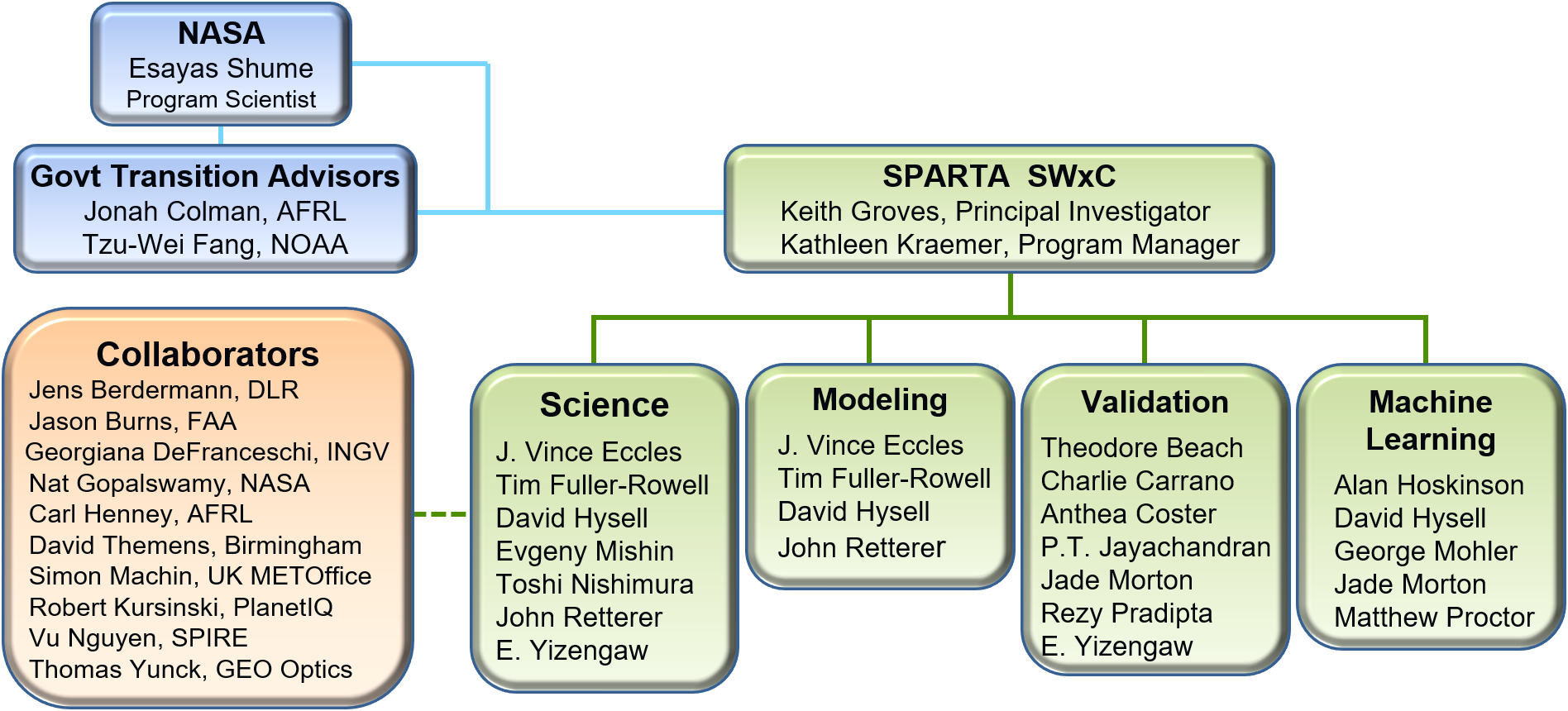 NASA
Esayas Shume
Program Scientist

Govt Transition Advisors
Jonah Colman, AFRL
Tzu-Wei Fang, NOAA

SPARTA SWxC
Keith Groves, Principal Investigator
Kathleen Kraemer, Program Manager

Collaborators
Jens Berdermann, DLR
Jason Burns, FAA
Georgiana DeFranceschi, INGV
Nat Gopalswamy, NASA
Carl Henney, AFRL
David Themens, Birmingham
Simon Machin, UK METOffice
Robert Kursinski, PlanetIQ
Vu Nguyen, SPIRE
Thomas Yunck, GEO Optics

Science
J. Vince Eccles
Tim Fuller-Rowell
David Hysell
Evgeny Mishin
Toshi Nishimura
John Retterer
E. Yizengaw

Modeling
J. Vince Eccles
Tim Fuller-Rowell
David Hysell
John Retterer

Validation
Theodore Beach
Charlie Carrano
Anthea Coster
P.T. Jayachandran
Jade Morton
Rezy Pradipta
E. Yizengaw

Machine Learning
Alan Hoskinson
David Hysell
George Mohler
Jade Morton
Matthew Proctor